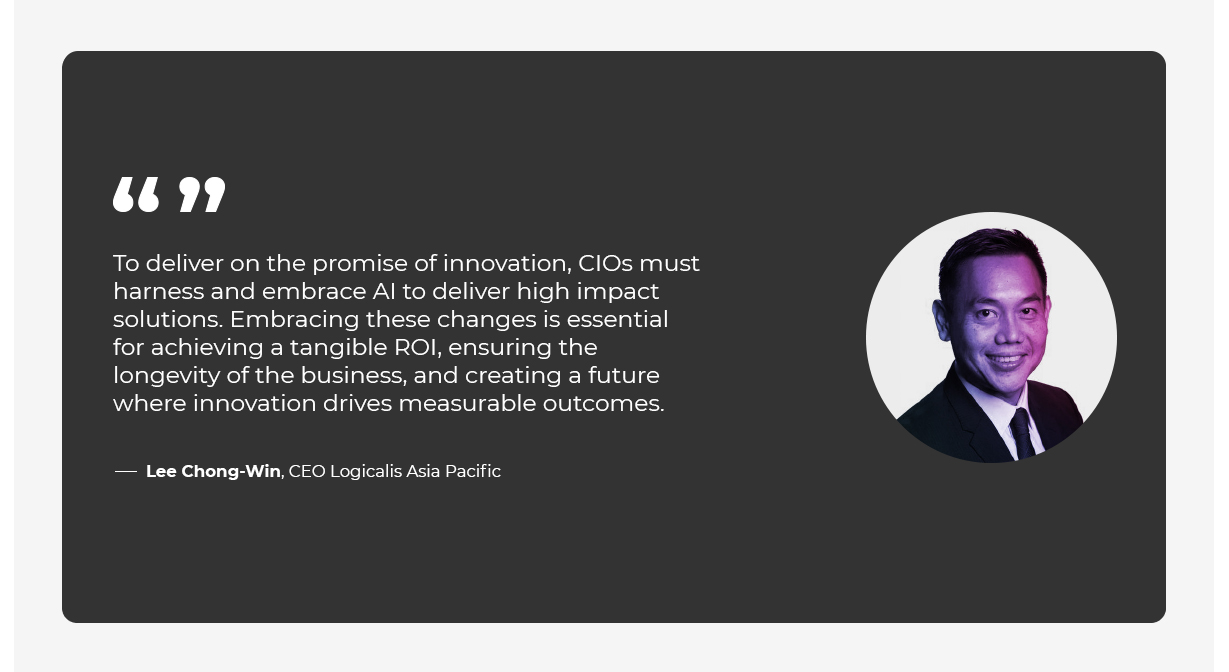 “ ”

To deliver on the promise of innovation, CIOs must harness and embrace AI to deliver high impact solutions. Embracing these changes is essential for achieving a tangible ROI, ensuring the longevity of the business, and creating a future where innovation drives measurable outcomes.

— Lee Chong-Win, CEO Logicalis Asia Pacific